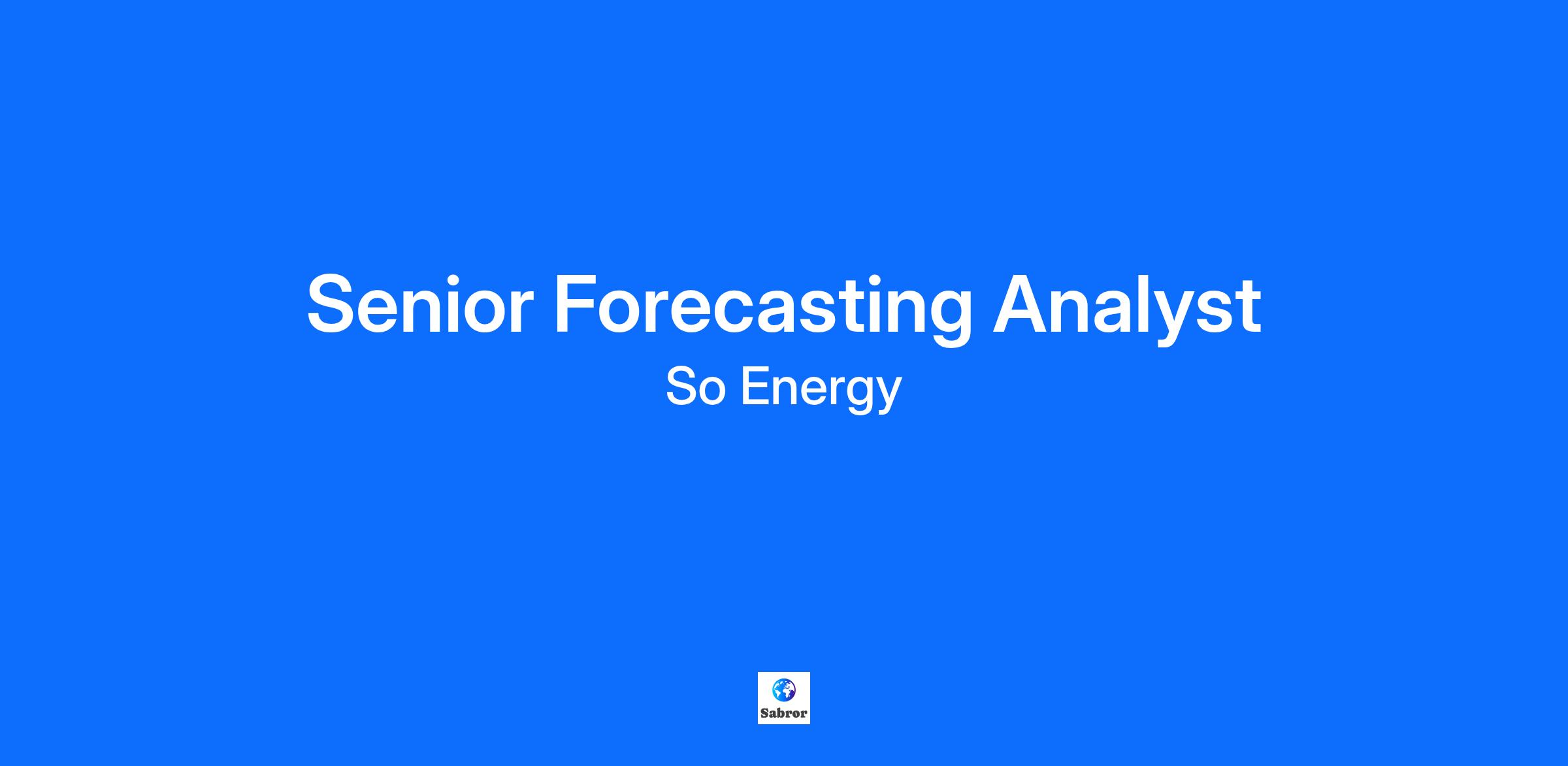 Senior Forecasting Analyst
So Energy

Sabror